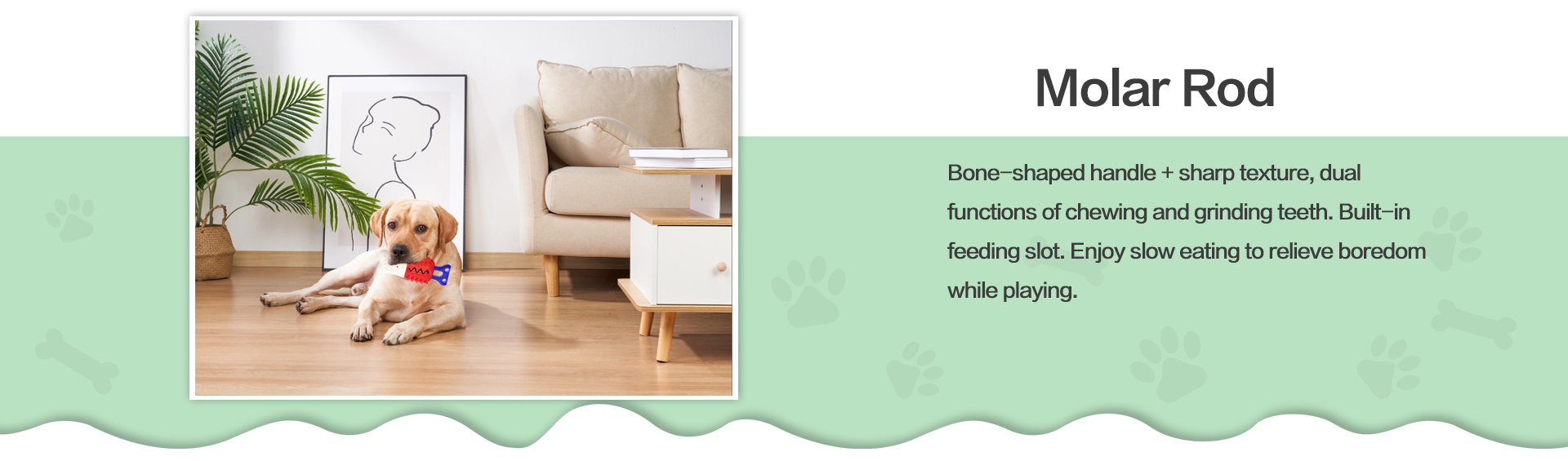 Molar Rod

Bone-shaped handle + sharp texture, dual functions of chewing and grinding teeth. Built-in feeding slot. Enjoy slow eating to relieve boredom while playing.